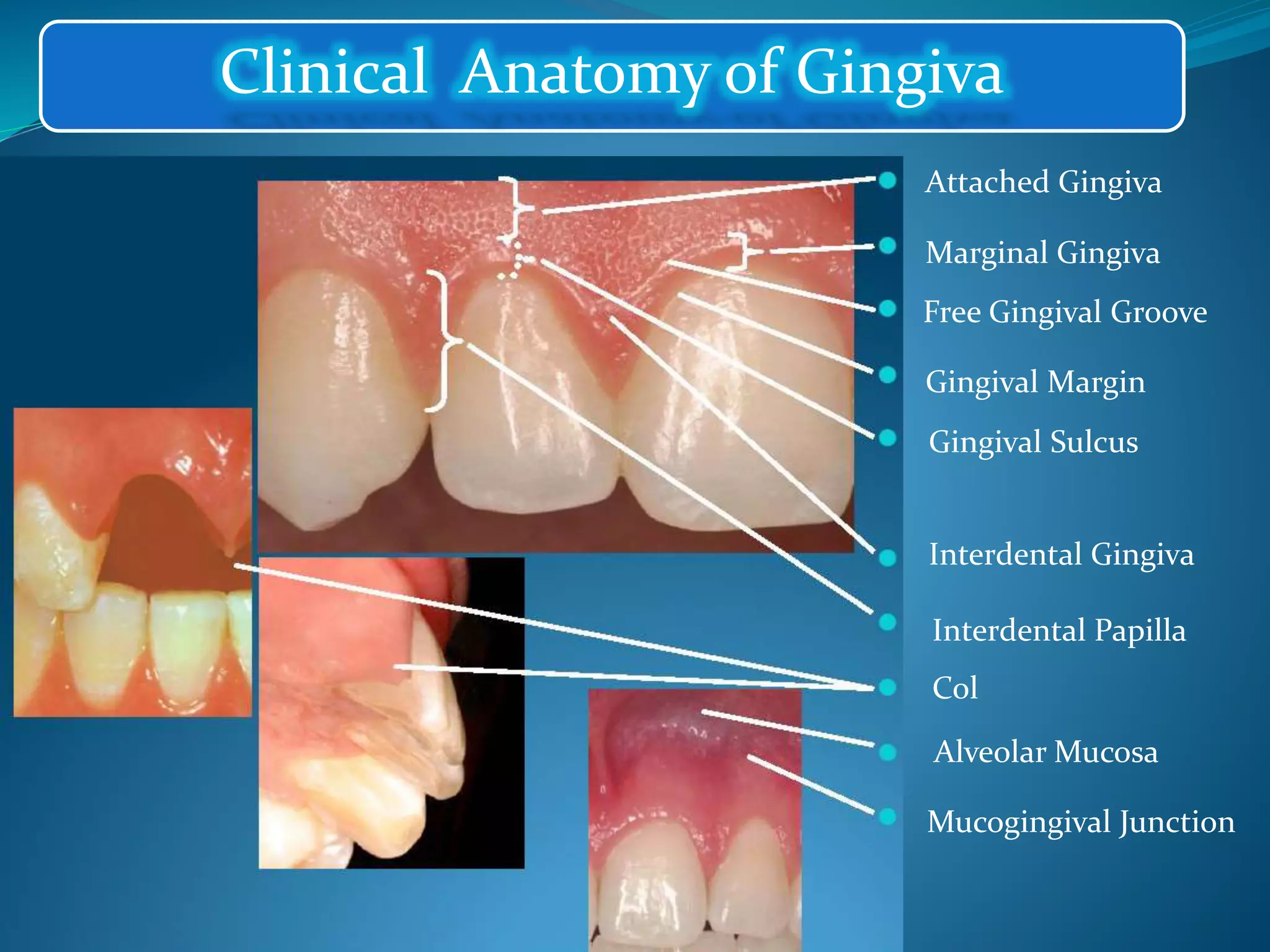 Clinical Anatomy of Gingiva

Attached Gingiva

Marginal Gingiva

Free Gingival Groove

Gingival Margin

Gingival Sulcus

Interdental Gingiva

Interdental Papilla

Col

Alveolar Mucosa

Mucogingival Junction